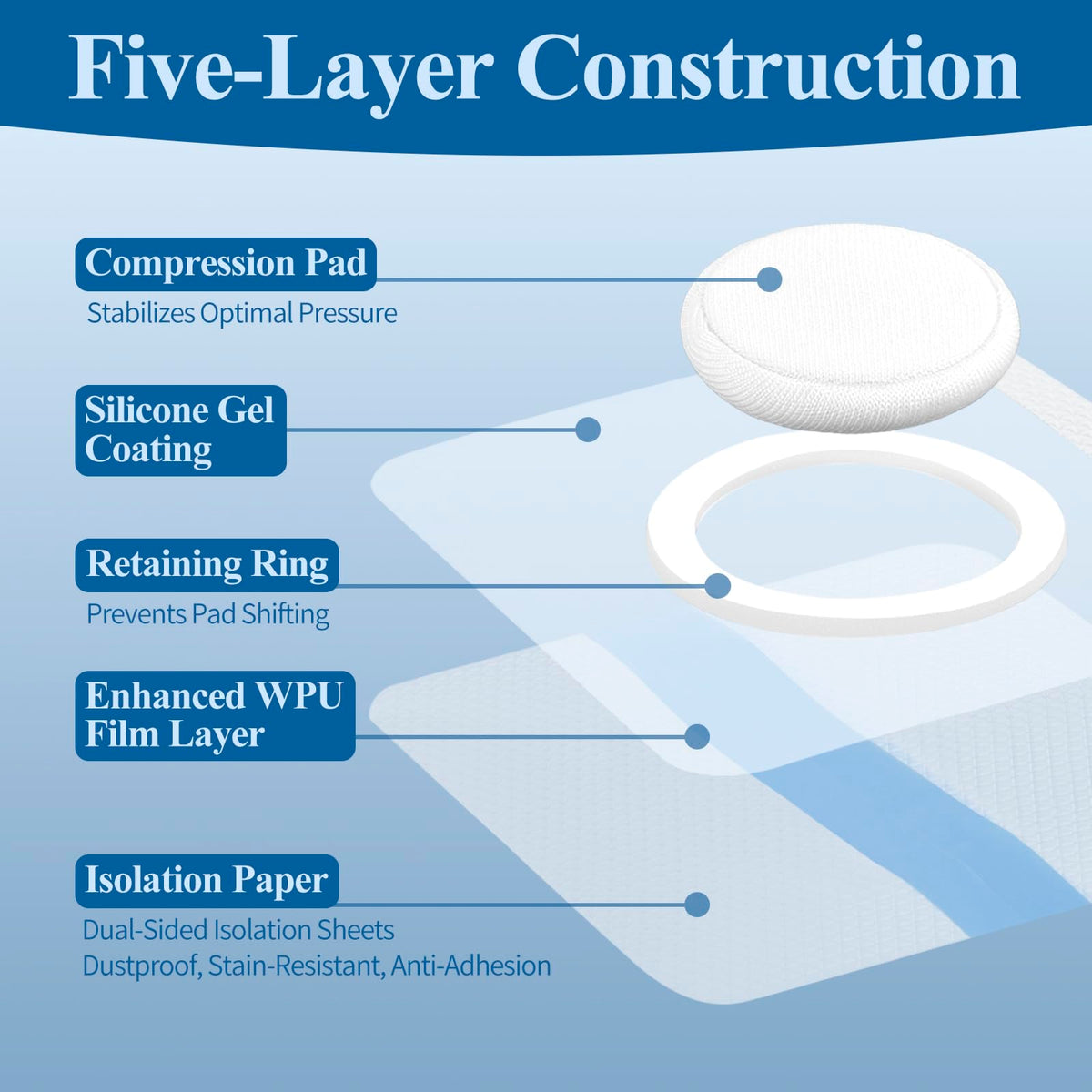 Five-Layer Construction

Compression Pad
Stabilizes Optimal Pressure

Silicone Gel Coating

Retaining Ring
Prevents Pad Shifting

Enhanced WPU Film Layer

Isolation Paper
Dual-Sided Isolation Sheets
Dustproof, Stain-Resistant, Anti-Adhesion